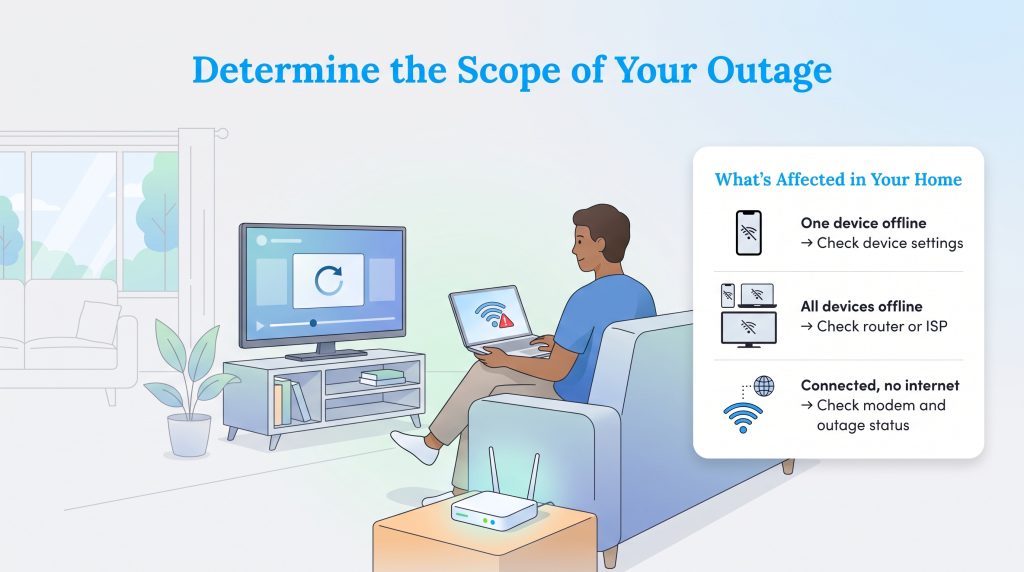 Determine the Scope of Your Outage

What's Affected in Your Home

One device offline
→ Check device settings

All devices offline
→ Check router or ISP

Connected, no internet
→ Check modem and outage status